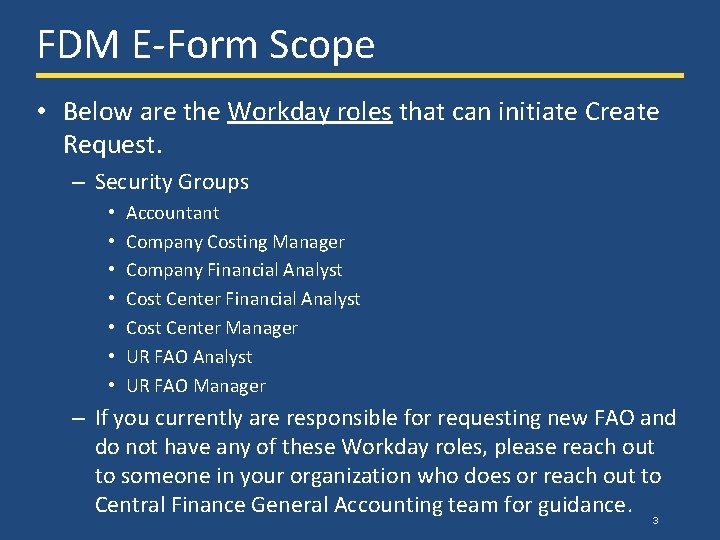 FDM E-Form Scope

• Below are the Workday roles that can initiate Create Request.

– Security Groups

• Accountant
• Company Costing Manager
• Company Financial Analyst
• Cost Center Financial Analyst
• Cost Center Manager
• UR FAO Analyst
• UR FAO Manager

– If you currently are responsible for requesting new FAO and do not have any of these Workday roles, please reach out to someone in your organization who does or reach out to Central Finance General Accounting team for guidance.

3